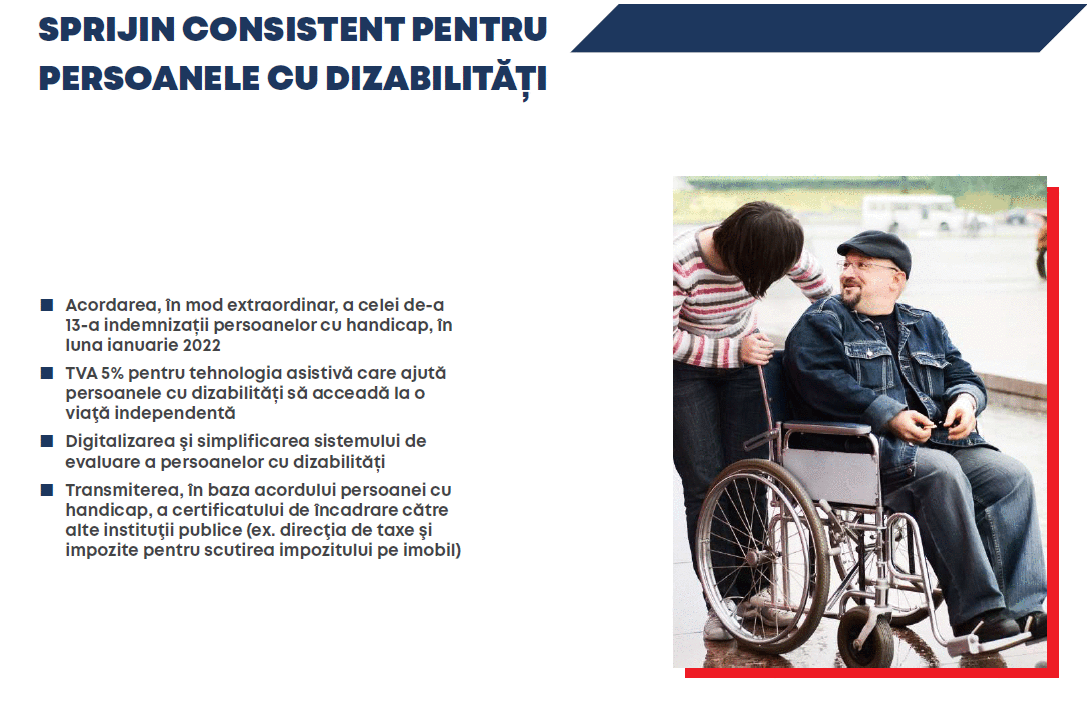 SPRIJIN CONSISTENT PENTRU PERSOANELE CU DIZABILITĂȚI

■ Acordarea, în mod extraordinar, a celei de-a 13-a indemnizații persoanelor cu handicap, în luna ianuarie 2022

■ TVA 5% pentru tehnologia asistivă care ajută persoanele cu dizabilități să acceadă la o viață independentă

■ Digitalizarea și simplificarea sistemului de evaluare a persoanelor cu dizabilități

■ Transmiterea, în baza acordului persoanei cu handicap, a certificatului de încadrare către alte instituții publice (ex. direcția de taxe și impozite pentru scutirea impozitului pe imobil)